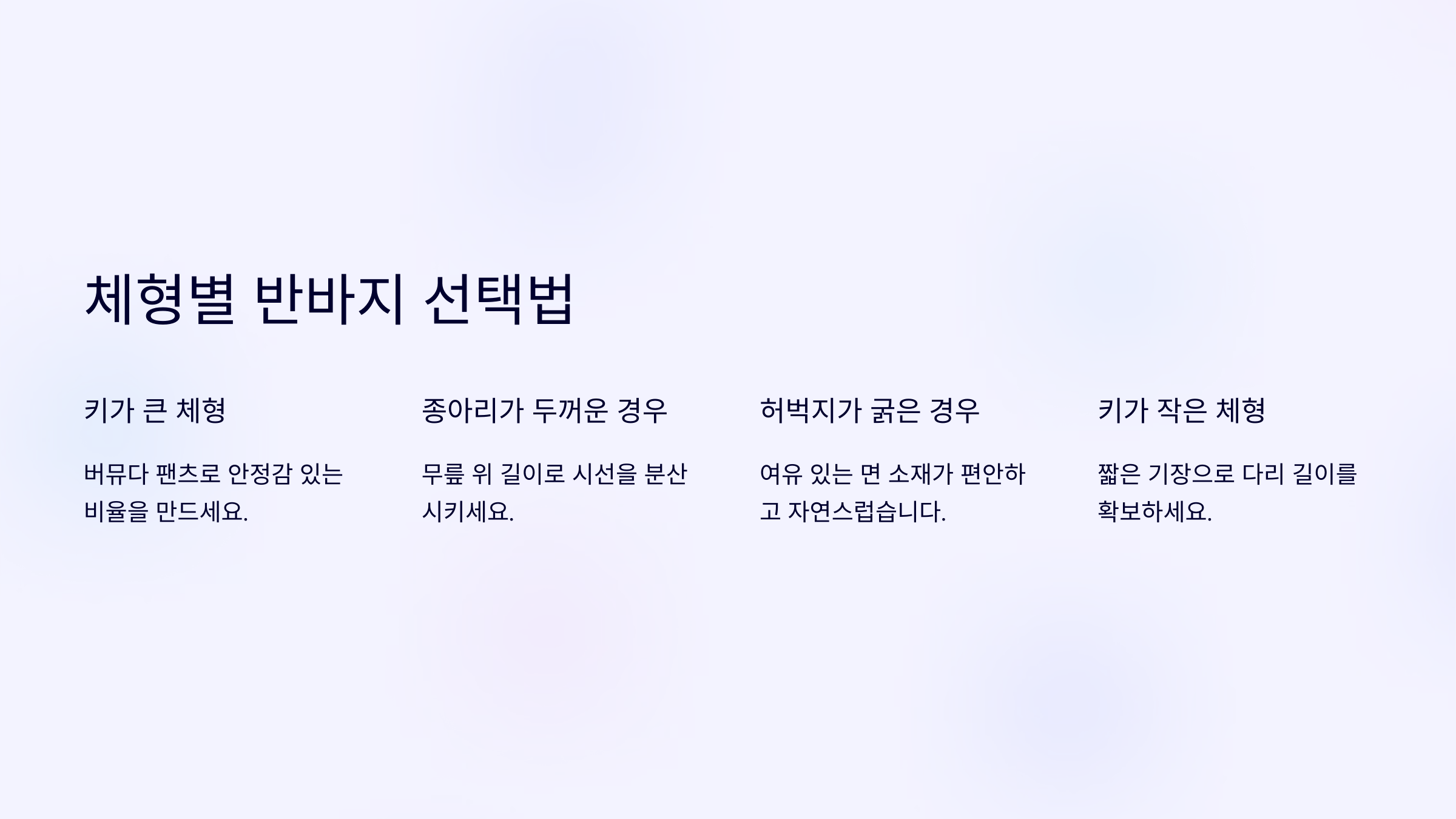 체형별 반바지 선택법

키가 큰 체형

버뮤다 팬츠로 안정감 있는 비율을 만드세요.

종아리가 두꺼운 경우

무릎 위 길이로 시선을 분산시키세요.

허벅지가 굵은 경우

여유 있는 면 소재가 편안하고 자연스럽습니다.

키가 작은 체형

짧은 기장으로 다리 길이를 확보하세요.